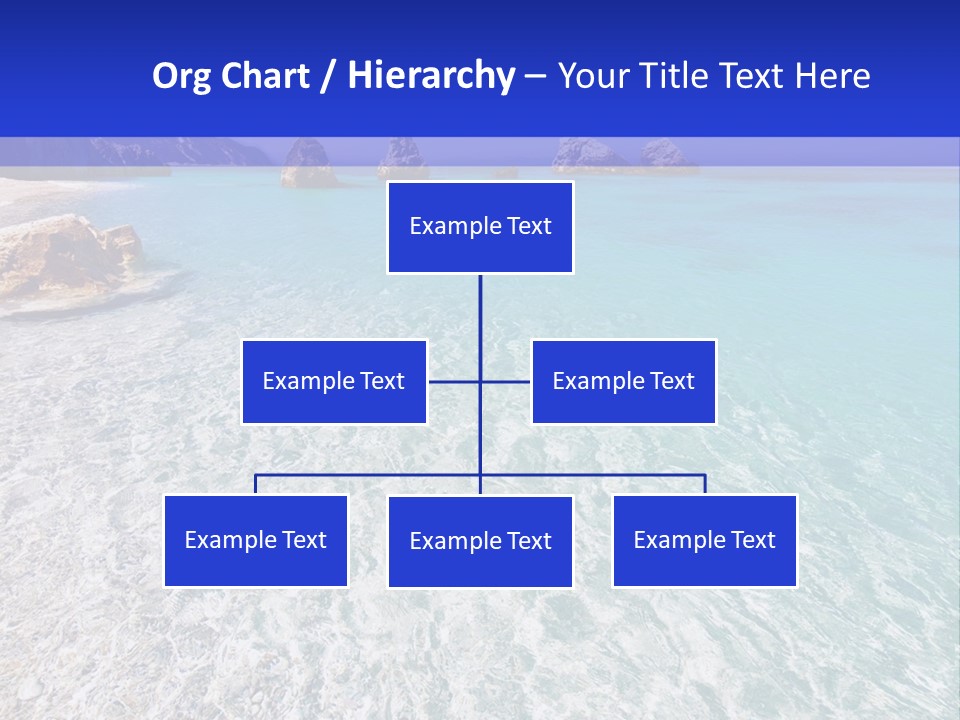 Org Chart / Hierarchy – Your Title Text Here

Example Text

Example Text

Example Text

Example Text

Example Text

Example Text